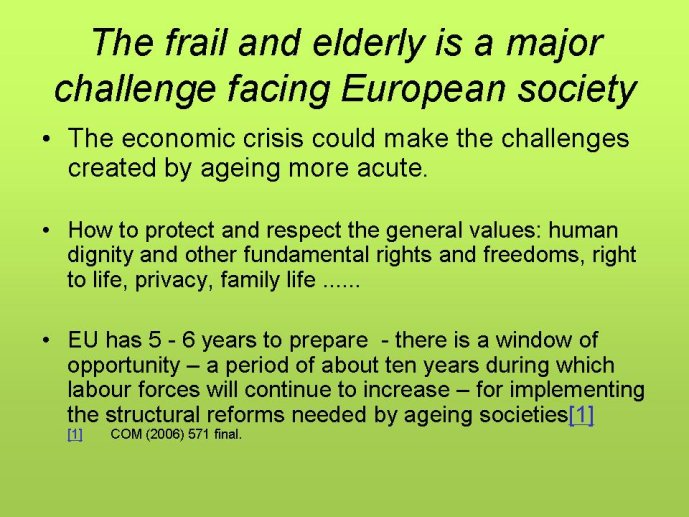 The frail and elderly is a major challenge facing European society

• The economic crisis could make the challenges created by ageing more acute.

• How to protect and respect the general values: human dignity and other fundamental rights and freedoms, right to life, privacy, family life ......

• EU has 5 - 6 years to prepare - there is a window of opportunity – a period of about ten years during which labour forces will continue to increase – for implementing the structural reforms needed by ageing societies[1]

[1] COM (2006) 571 final.